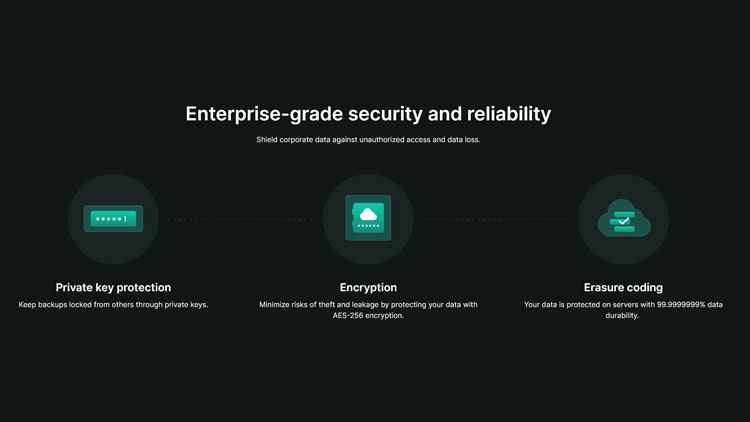 Enterprise-grade security and reliability

Shield corporate data against unauthorized access and data loss.

Private key protection

Keep backups locked from others through private keys.

Encryption

Minimize risks of theft and leakage by protecting your data with AES-256 encryption.

Erasure coding

Your data is protected on servers with 99.9999999% data durability.